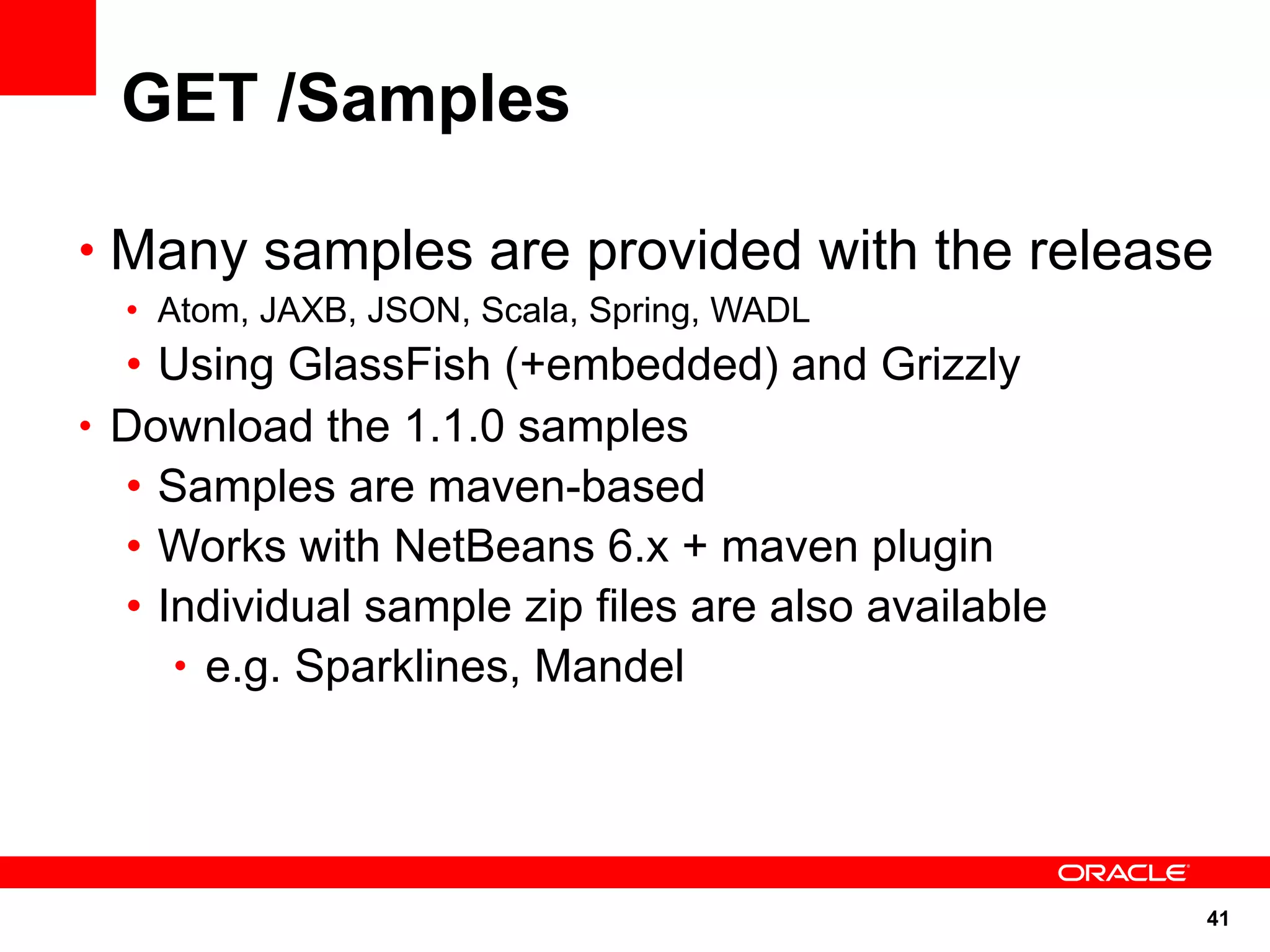 GET /Samples

• Many samples are provided with the release
  • Atom, JAXB, JSON, Scala, Spring, WADL
  • Using GlassFish (+embedded) and Grizzly
• Download the 1.1.0 samples
  • Samples are maven-based
  • Works with NetBeans 6.x + maven plugin
  • Individual sample zip files are also available
    • e.g. Sparklines, Mandel

ORACLE

41